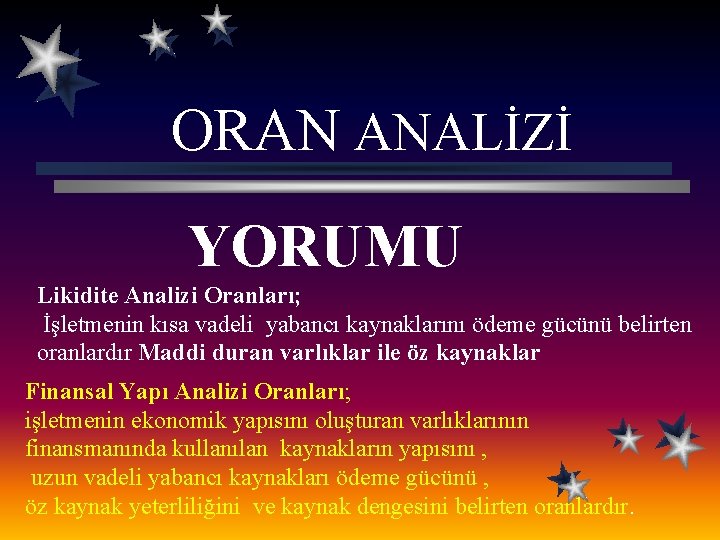 ORAN ANALİZİ

YORUMU

Likidite Analizi Oranları;
İşletmenin kısa vadeli yabancı kaynaklarını ödeme gücünü belirten oranlardır Maddi duran varlıklar ile öz kaynaklar

Finansal Yapı Analizi Oranları;
işletmenin ekonomik yapısını oluşturan varlıklarının finansmanında kullanılan kaynakların yapısını , uzun vadeli yabancı kaynakları ödeme gücünü , öz kaynak yeterliliğini ve kaynak dengesini belirten oranlardır.